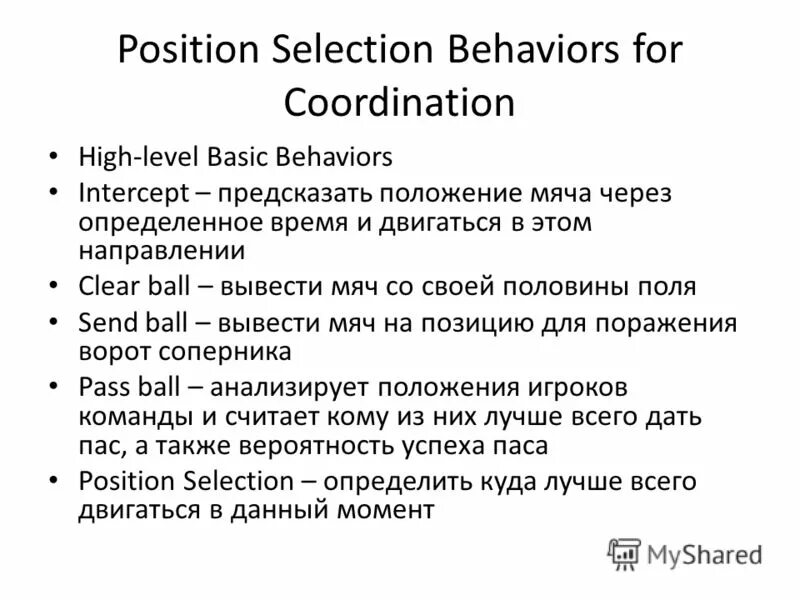 Position Selection Behaviors for Coordination

• High-level Basic Behaviors
• Intercept – предсказать положение мяча через определенное время и двигаться в этом направлении
• Clear ball – вывести мяч со своей половины поля
• Send ball – вывести мяч на позицию для поражения ворот соперника
• Pass ball – анализирует положения игроков команды и считает кому из них лучше всего дать пас, а также вероятность успеха паса
• Position Selection – определить куда лучше всего двигаться в данный момент

MyShared